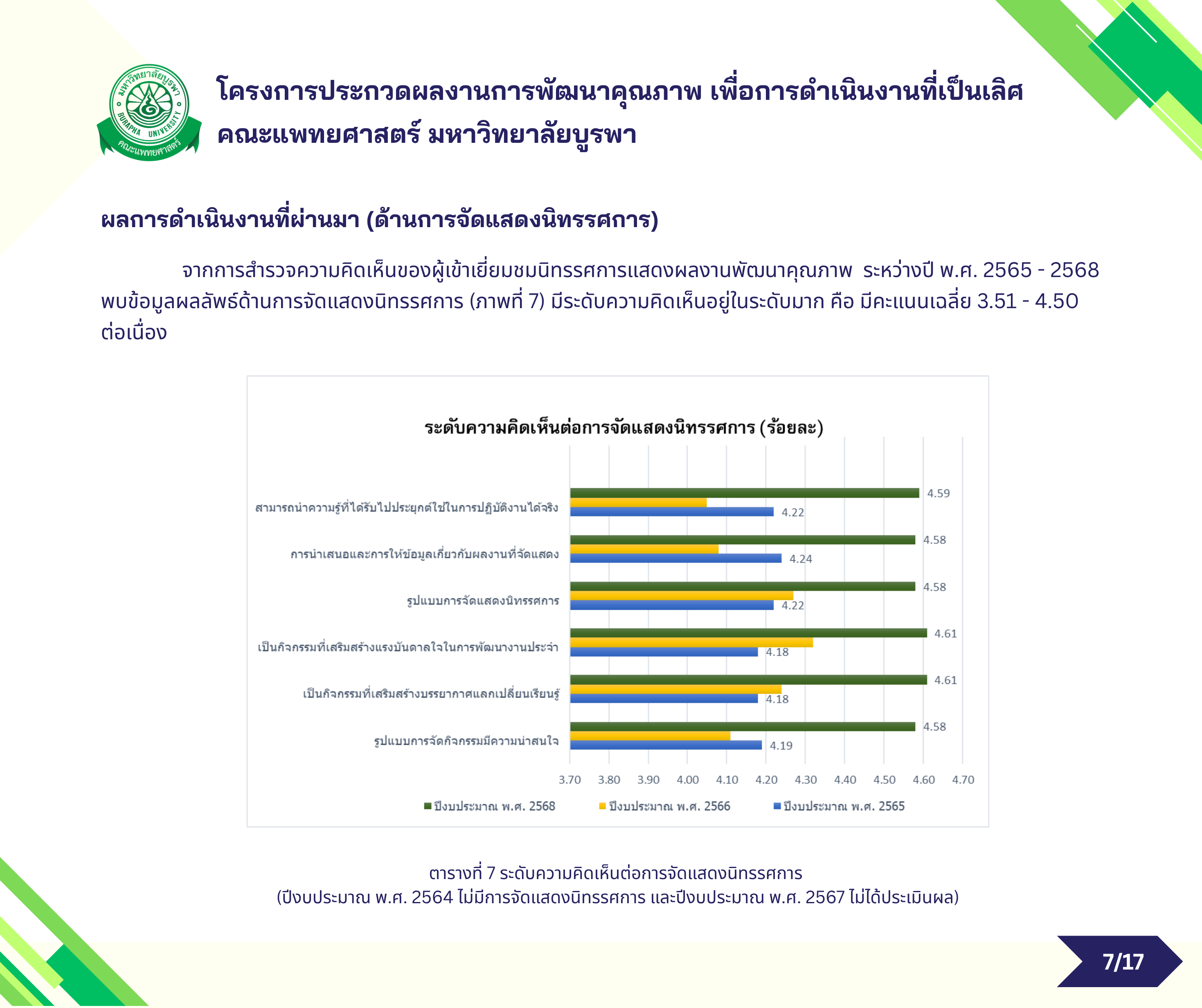 มหาวิทยาลัยบูรพา BURAPHA UNIVERSITY คณะแพทยศาสตร์

โครงการประกวดผลงานการพัฒนาคุณภาพ เพื่อการดำเนินงานที่เป็นเลิศ คณะแพทยศาสตร์ มหาวิทยาลัยบูรพา

ผลการดำเนินงานที่ผ่านมา (ด้านการจัดแสดงนิทรรศการ)

จากการสำรวจความคิดเห็นของผู้เข้าเยี่ยมชมนิทรรศการแสดงผลงานพัฒนาคุณภาพ ระหว่างปี พ.ศ. 2565 - 2568 พบข้อมูลผลลัพธ์ด้านการจัดแสดงนิทรรศการ (ภาพที่ 7) มีระดับความคิดเห็นอยู่ในระดับมาก คือ มีคะแนนเฉลี่ย 3.51 - 4.50 ต่อเนื่อง

ระดับความคิดเห็นต่อการจัดแสดงนิทรรศการ (ร้อยละ)

สามารถนำความรู้ที่ได้รับไปประยุกต์ใช้ในการปฏิบัติงานได้จริง 4.59 4.22
การนำเสนอและการให้ข้อมูลเกี่ยวกับผลงานที่จัดแสดง 4.58 4.24
รูปแบบการจัดแสดงนิทรรศการ 4.58 4.22
เป็นกิจกรรมที่เสริมสร้างแรงบันดาลใจในการพัฒนางานประจำ 4.61 4.18
เป็นกิจกรรมที่เสริมสร้างบรรยากาศแลกเปลี่ยนเรียนรู้ 4.61 4.18
รูปแบบการจัดกิจกรรมมีความน่าสนใจ 4.58 4.19

3.70 3.80 3.90 4.00 4.10 4.20 4.30 4.40 4.50 4.60 4.70

ปีงบประมาณ พ.ศ. 2568 ปีงบประมาณ พ.ศ. 2566 ปีงบประมาณ พ.ศ. 2565

ตารางที่ 7 ระดับความคิดเห็นต่อการจัดแสดงนิทรรศการ
(ปีงบประมาณ พ.ศ. 2564 ไม่มีการจัดแสดงนิทรรศการ และปีงบประมาณ พ.ศ. 2567 ไม่ได้ประเมินผล)

7/17